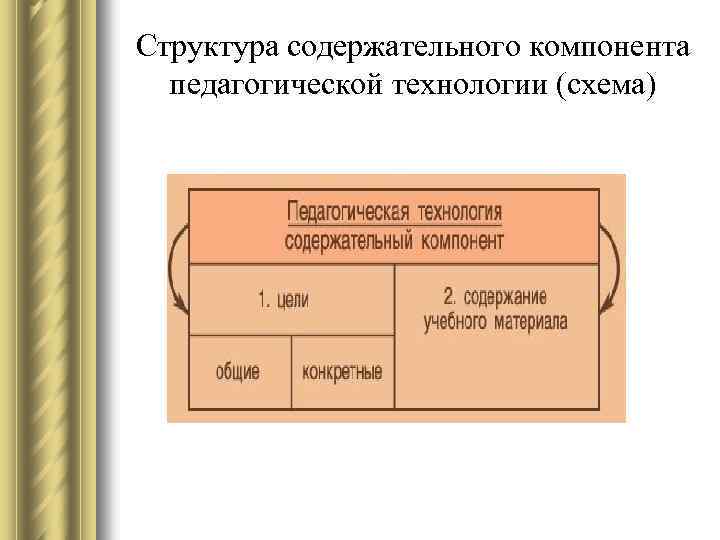 Структура содержательного компонента педагогической технологии (схема)

Педагогическая технология
содержательный компонент

1. цели

2. содержание учебного материала

общие

конкретные